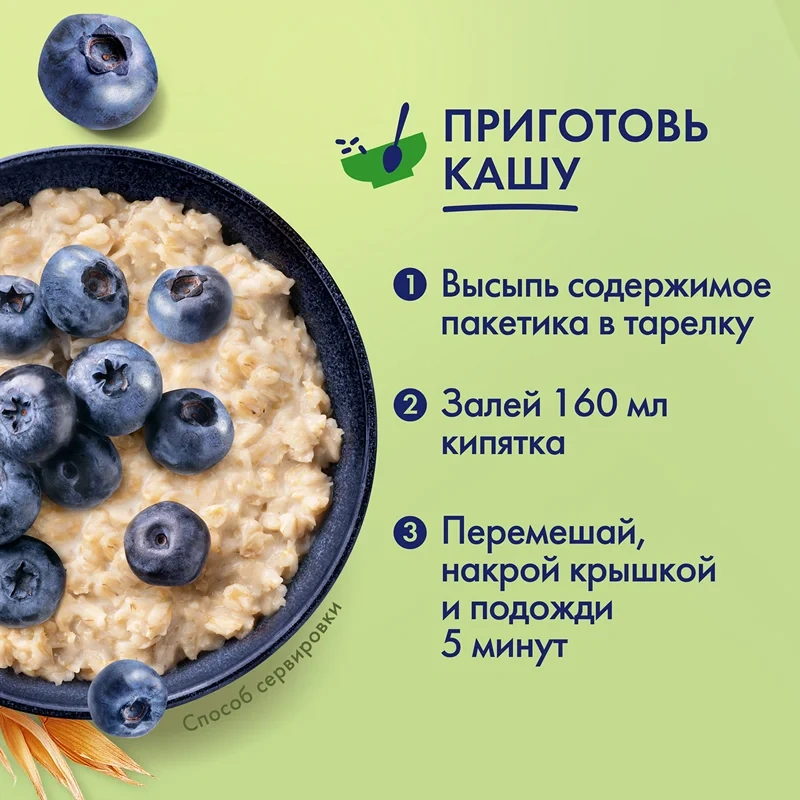 ПРИГОТОВЬ КАШУ

1 Высыпь содержимое пакетика в тарелку

2 Залей 160 мл кипятка

3 Перемешай, накрой крышкой и подожди 5 минут

Способ сервировки